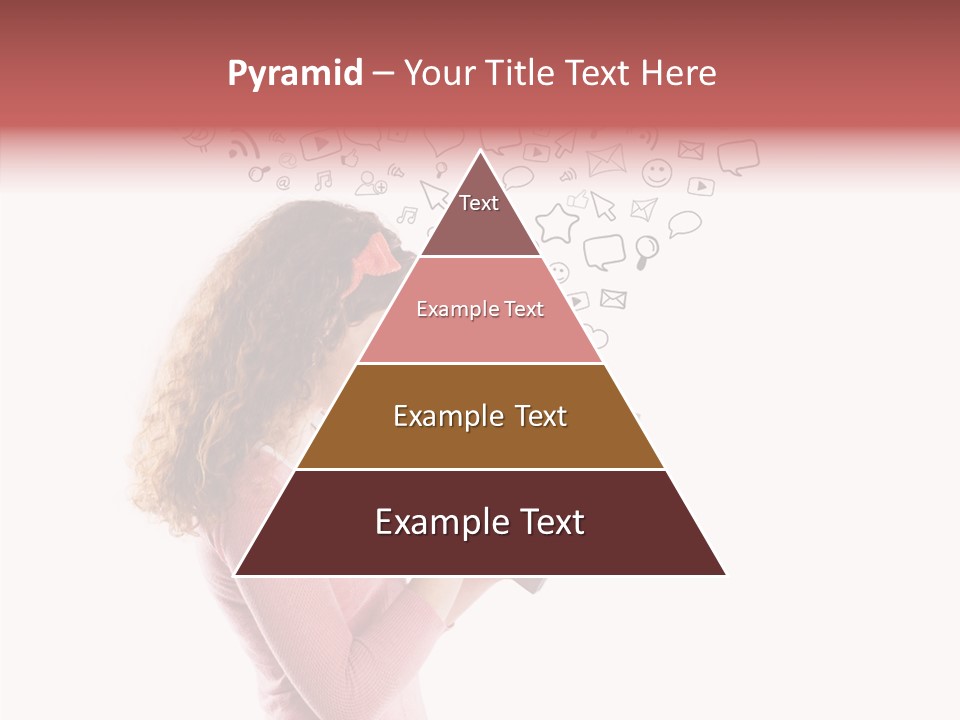 Pyramid – Your Title Text Here

Text

Example Text

Example Text

Example Text